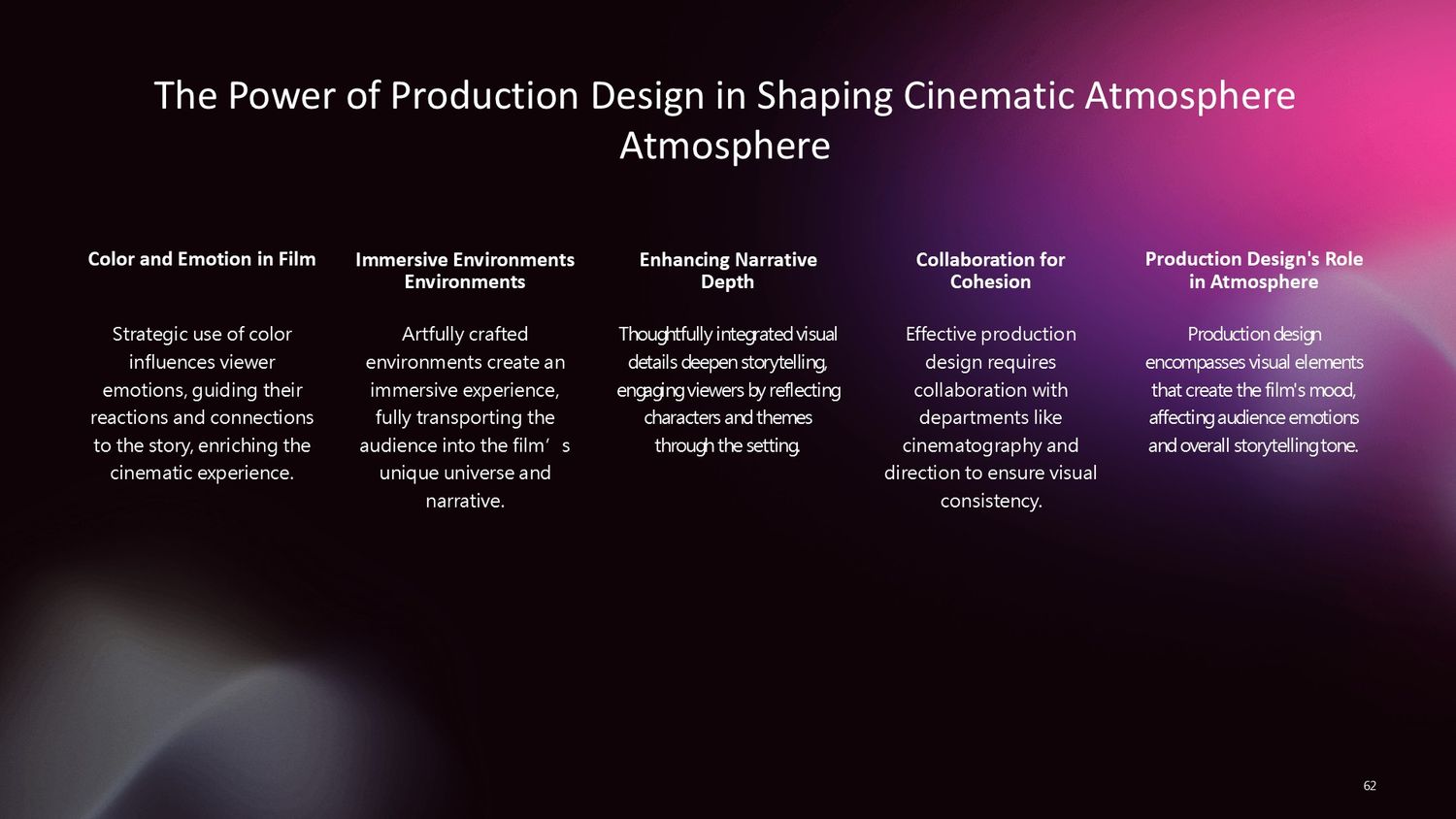 The Power of Production Design in Shaping Cinematic Atmosphere Atmosphere

Color and Emotion in Film

Strategic use of color influences viewer emotions, guiding their reactions and connections to the story, enriching the cinematic experience.

Immersive Environments Environments

Artfully crafted environments create an immersive experience, fully transporting the audience into the film’s unique universe and narrative.

Enhancing Narrative Depth

Thoughtfully integrated visual details deepen storytelling, engaging viewers by reflecting characters and themes through the setting.

Collaboration for Cohesion

Effective production design requires collaboration with departments like cinematography and direction to ensure visual consistency.

Production Design's Role in Atmosphere

Production design encompasses visual elements that create the film's mood, affecting audience emotions and overall storytelling tone.

62